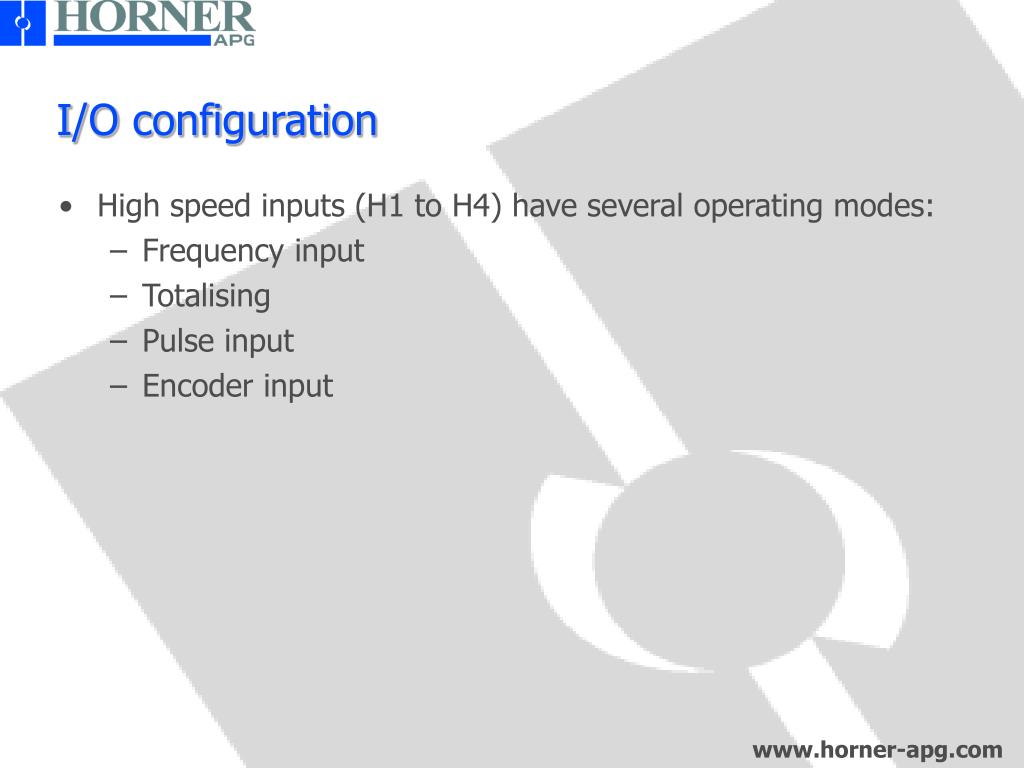 HORNER
APG

I/O configuration

• High speed inputs (H1 to H4) have several operating modes:
– Frequency input
– Totalising
– Pulse input
– Encoder input

www.horner-apg.com